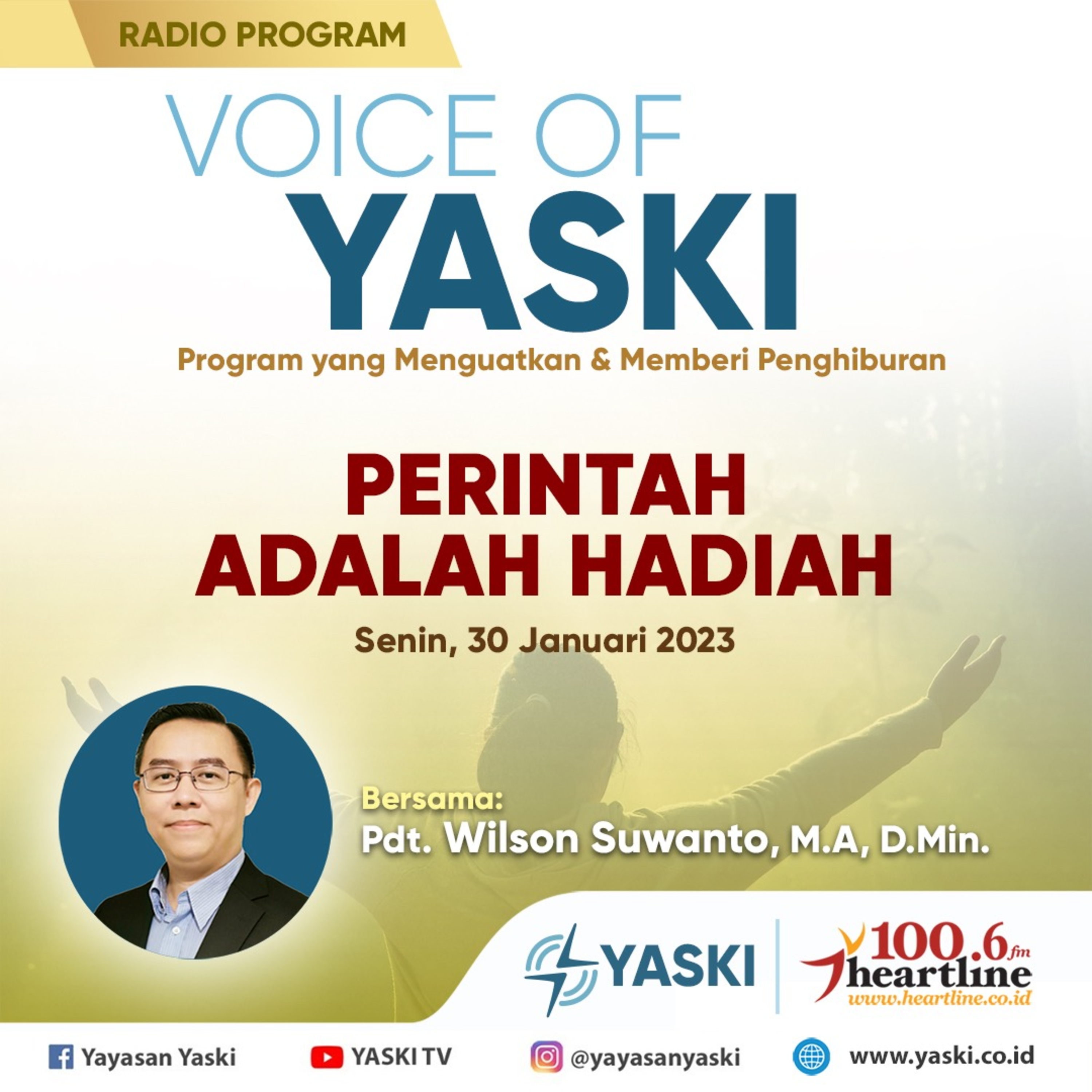 RADIO PROGRAM

VOICE OF
YASKI

Program yang Menguatkan & Memberi Penghiburan

PERINTAH
ADALAH HADIAH

Senin, 30 Januari 2023

Bersama:
Pdt. Wilson Suwanto, M.A, D.Min.

YASKI

100.6 fm
heartline
www.heartline.co.id

Yayasan Yaski YASKI TV @yayasanyaski www.yaski.co.id